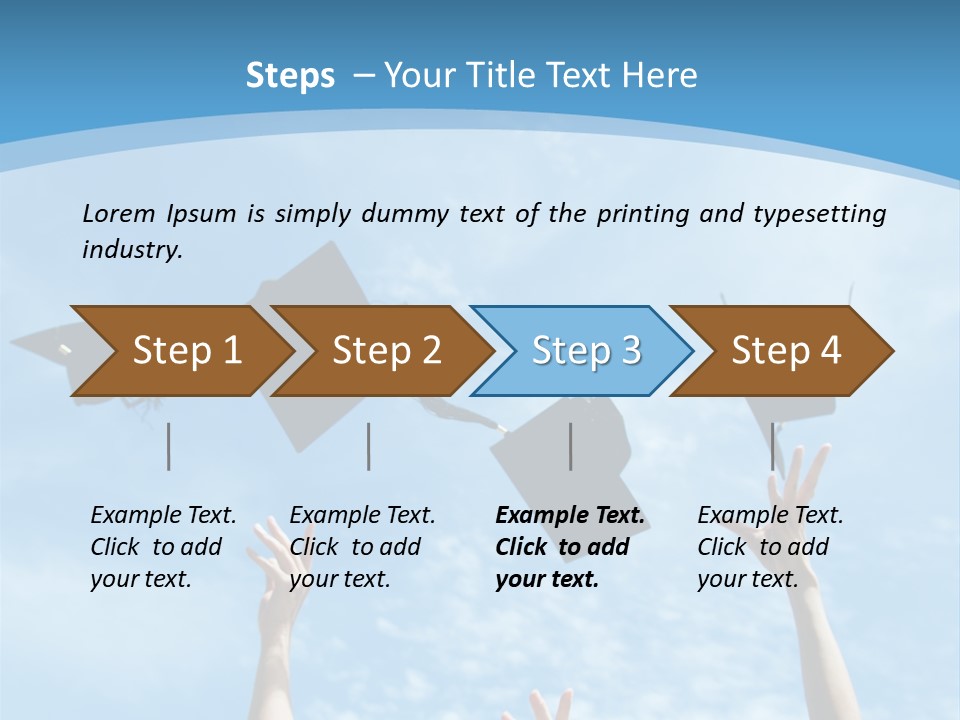 Steps – Your Title Text Here

Lorem Ipsum is simply dummy text of the printing and typesetting industry.

Step 1

Step 2

Step 3

Step 4

Example Text. Click to add your text.

Example Text. Click to add your text.

Example Text. Click to add your text.

Example Text. Click to add your text.